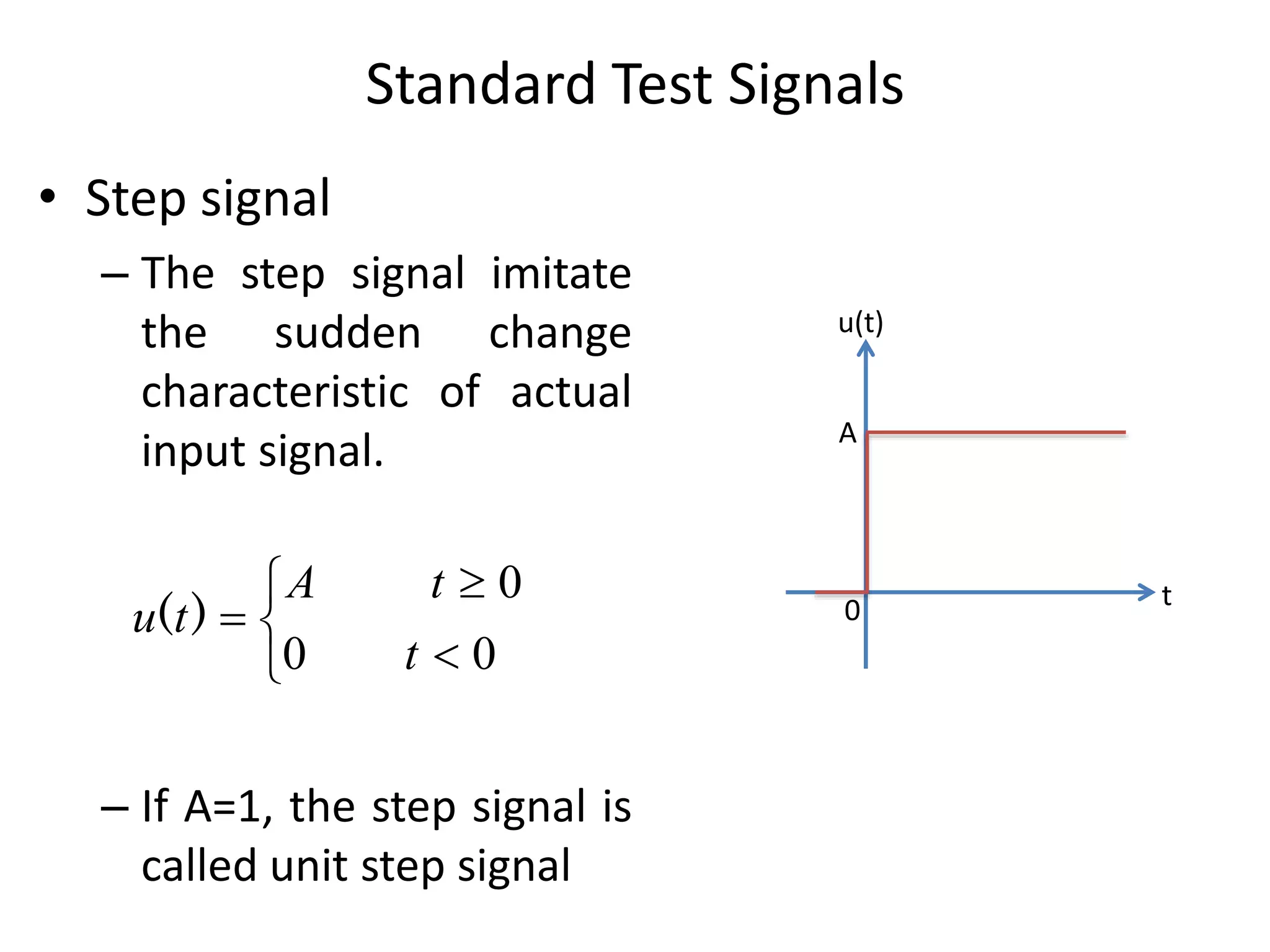 Standard Test Signals

• Step signal

– The step signal imitate the sudden change characteristic of actual input signal.

$u(t) = \begin{cases} A & t \geq 0 \\ 0 & t < 0 \end{cases}$

– If A=1, the step signal is called unit step signal

u(t)

A

0

t